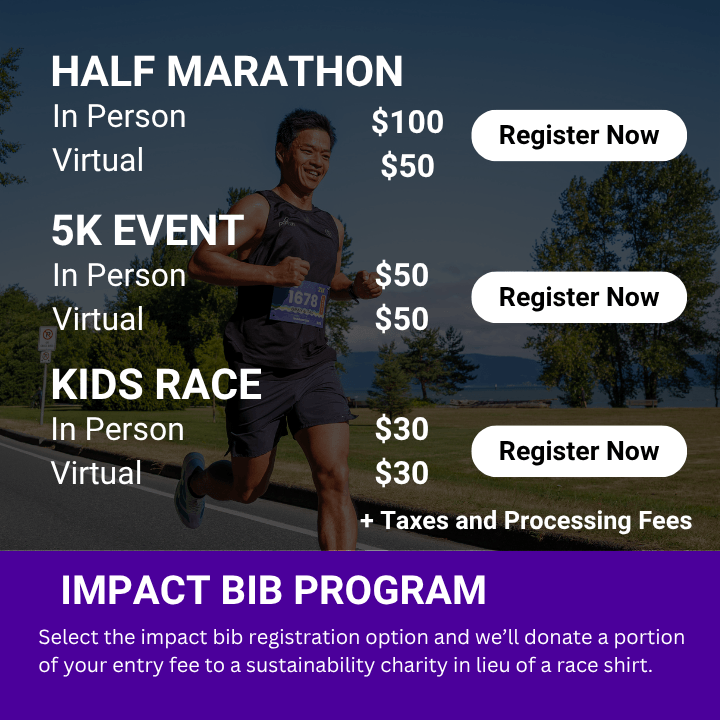 HALF MARATHON
In Person $100
Virtual $50

Register Now

5K EVENT
In Person $50
Virtual $50

Register Now

KIDS RACE
In Person $30
Virtual $30

Register Now

+ Taxes and Processing Fees

IMPACT BIB PROGRAM

Select the impact bib registration option and we'll donate a portion of your entry fee to a sustainability charity in lieu of a race shirt.